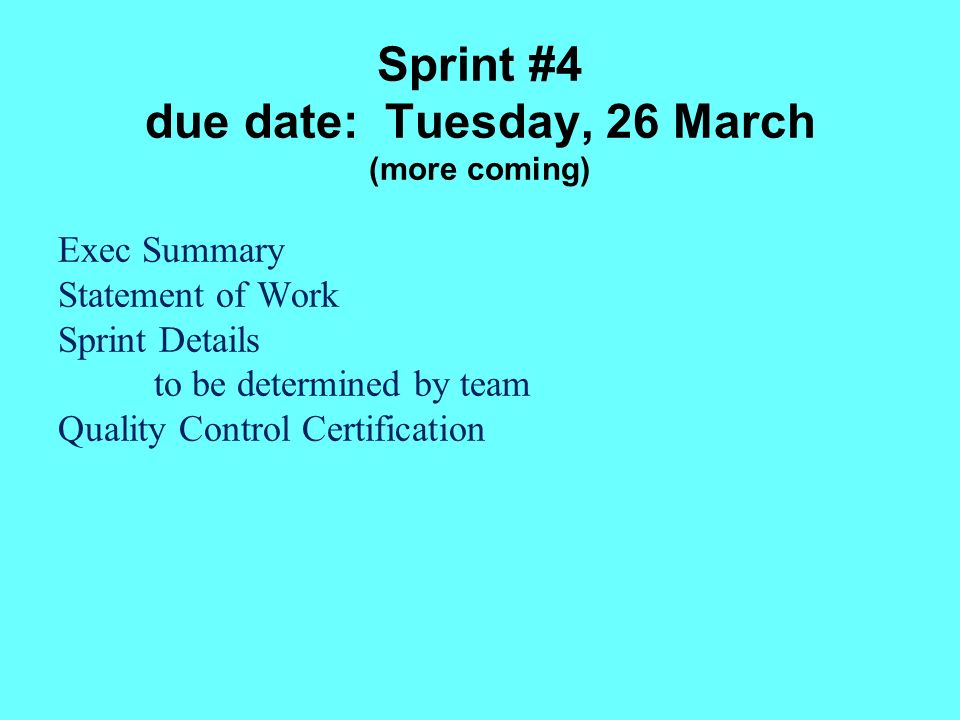 Sprint #4
due date: Tuesday, 26 March
(more coming)

Exec Summary
Statement of Work
Sprint Details
to be determined by team
Quality Control Certification